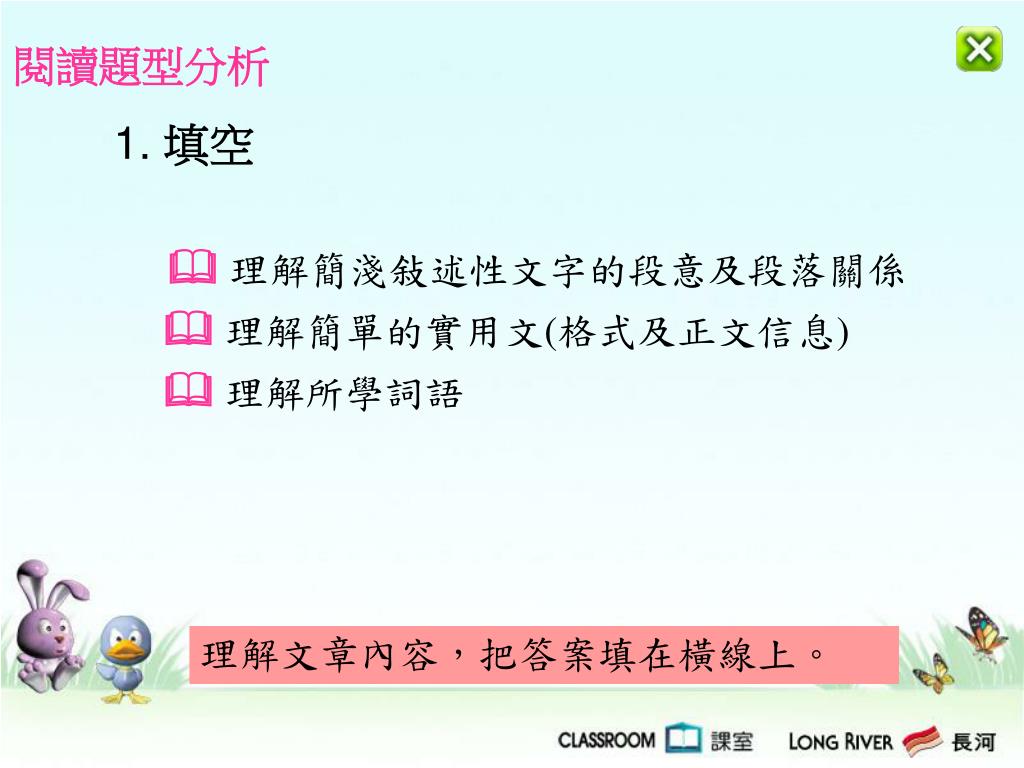 閱讀題型分析

1. 填空

理解簡淺敍述性文字的段意及段落關係
理解簡單的實用文(格式及正文信息)
理解所學詞語

理解文章內容，把答案填在橫線上。

CLASSROOM 課室 LONG RIVER 長河